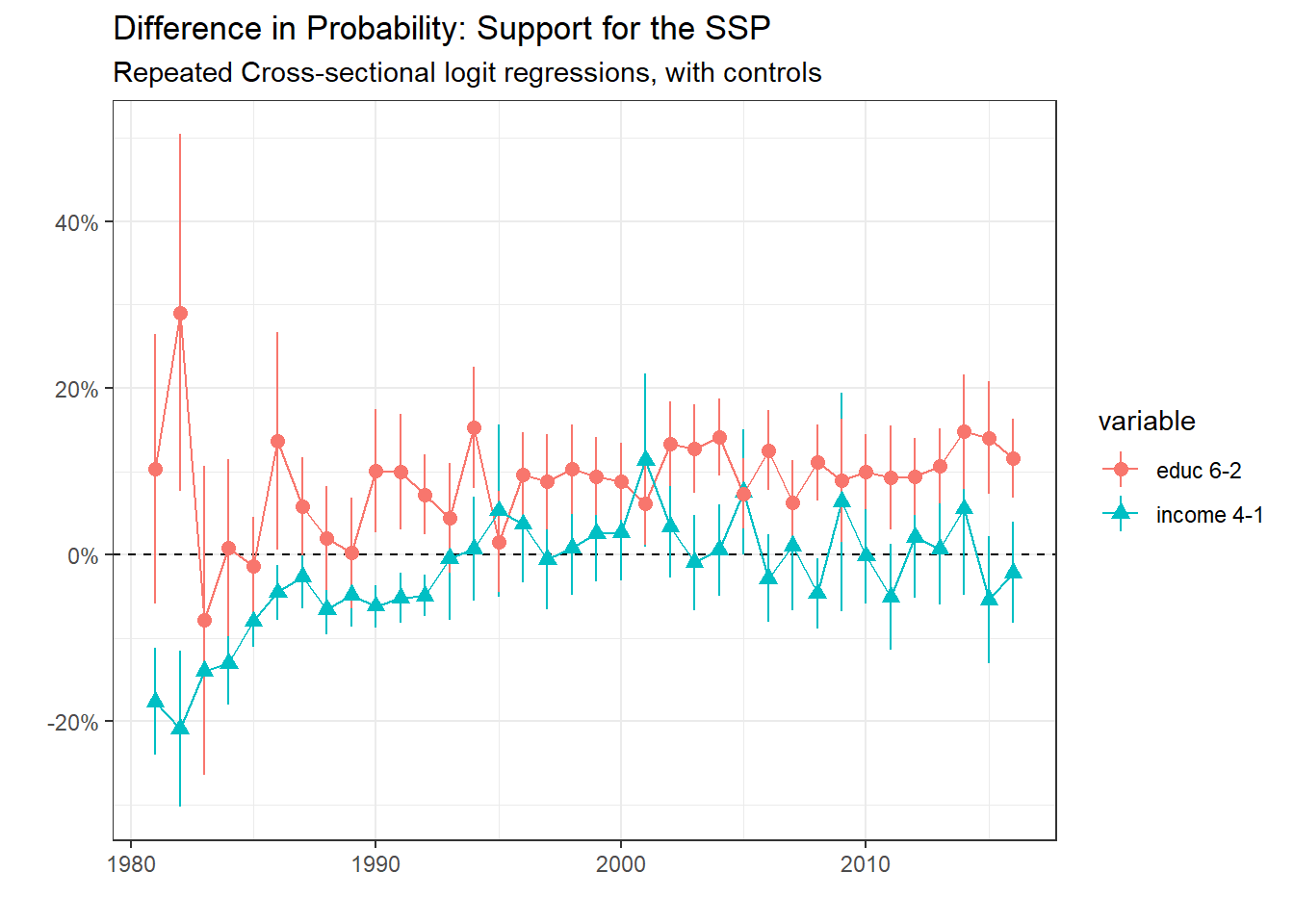 Difference in Probability: Support for the SSP
Repeated Cross-sectional logit regressions, with controls

40%
20%
0%
-20%

1980 1990 2000 2010

variable
educ 6-2
income 4-1